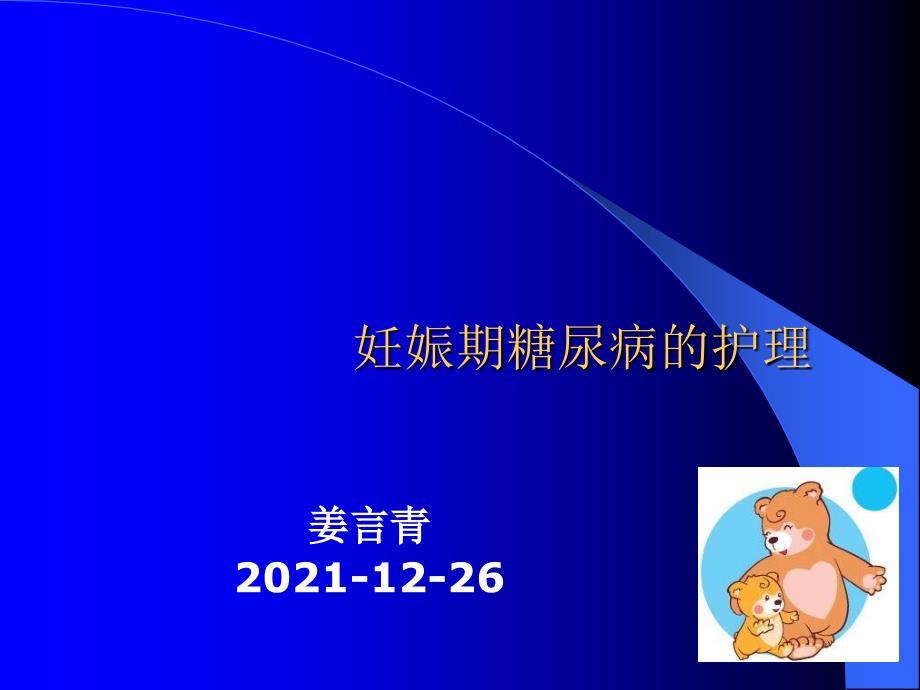 妊娠期糖尿病的护理

姜言青
2021-12-26